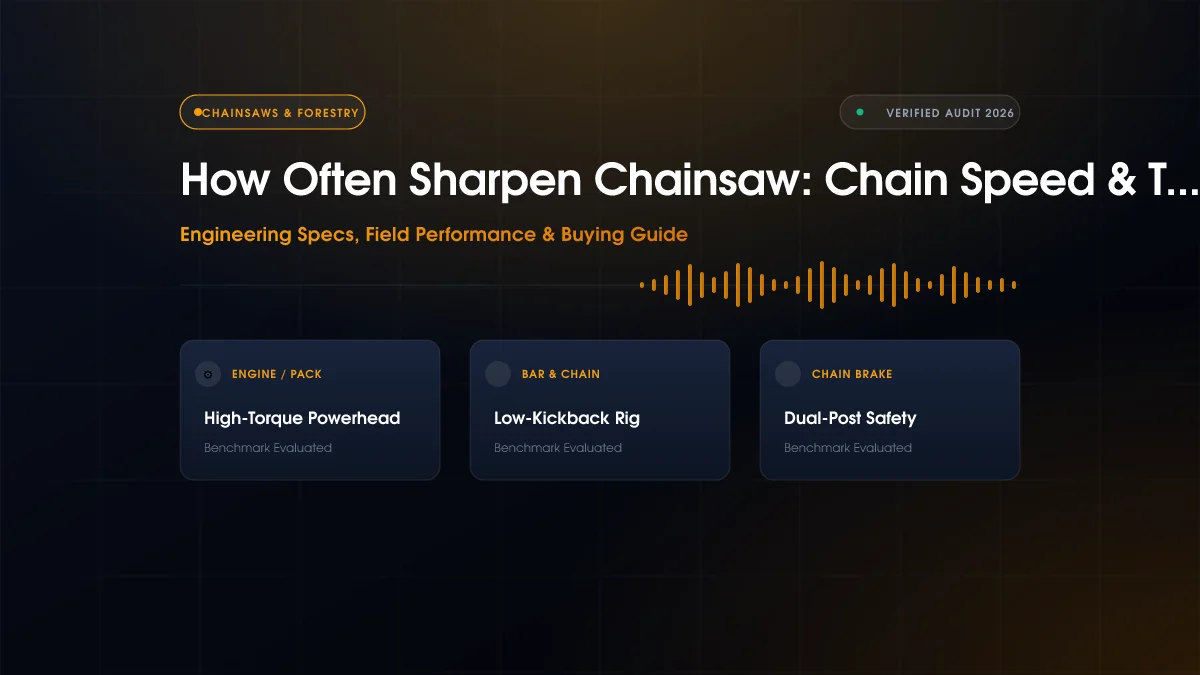 CHAINSAWS & FORESTRY

VERIFIED AUDIT 2026

How Often Sharpen Chainsaw: Chain Speed & T...

Engineering Specs, Field Performance & Buying Guide

ENGINE / PACK

High-Torque Powerhead

Benchmark Evaluated

BAR & CHAIN

Low-Kickback Rig

Benchmark Evaluated

CHAIN BRAKE

Dual-Post Safety

Benchmark Evaluated